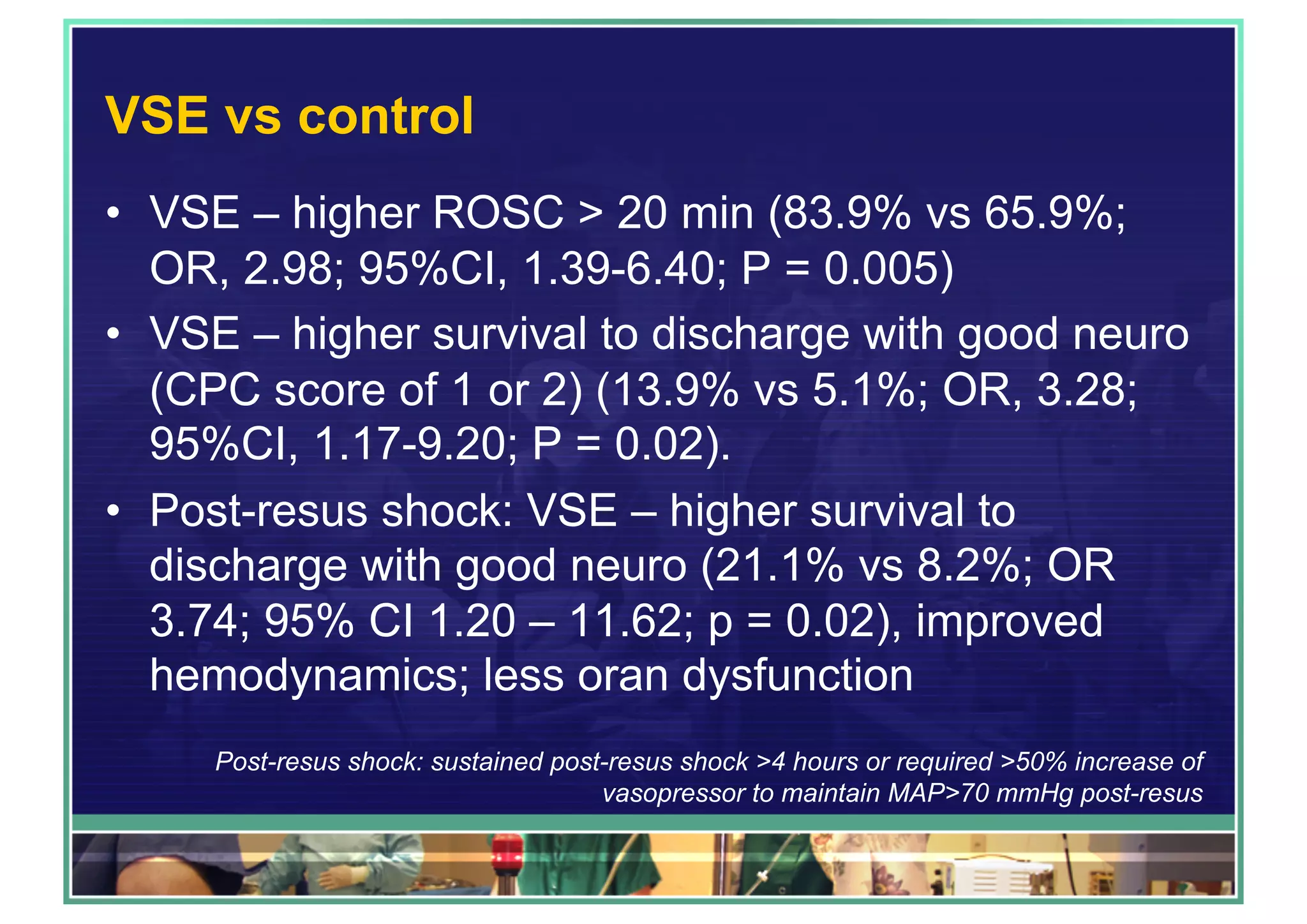 VSE vs control

• VSE – higher ROSC > 20 min (83.9% vs 65.9%; OR, 2.98; 95%CI, 1.39-6.40; P = 0.005)
• VSE – higher survival to discharge with good neuro (CPC score of 1 or 2) (13.9% vs 5.1%; OR, 3.28; 95%CI, 1.17-9.20; P = 0.02).
• Post-resus shock: VSE – higher survival to discharge with good neuro (21.1% vs 8.2%; OR 3.74; 95% CI 1.20 – 11.62; p = 0.02), improved hemodynamics; less oran dysfunction

Post-resus shock: sustained post-resus shock >4 hours or required >50% increase of vasopressor to maintain MAP>70 mmHg post-resus